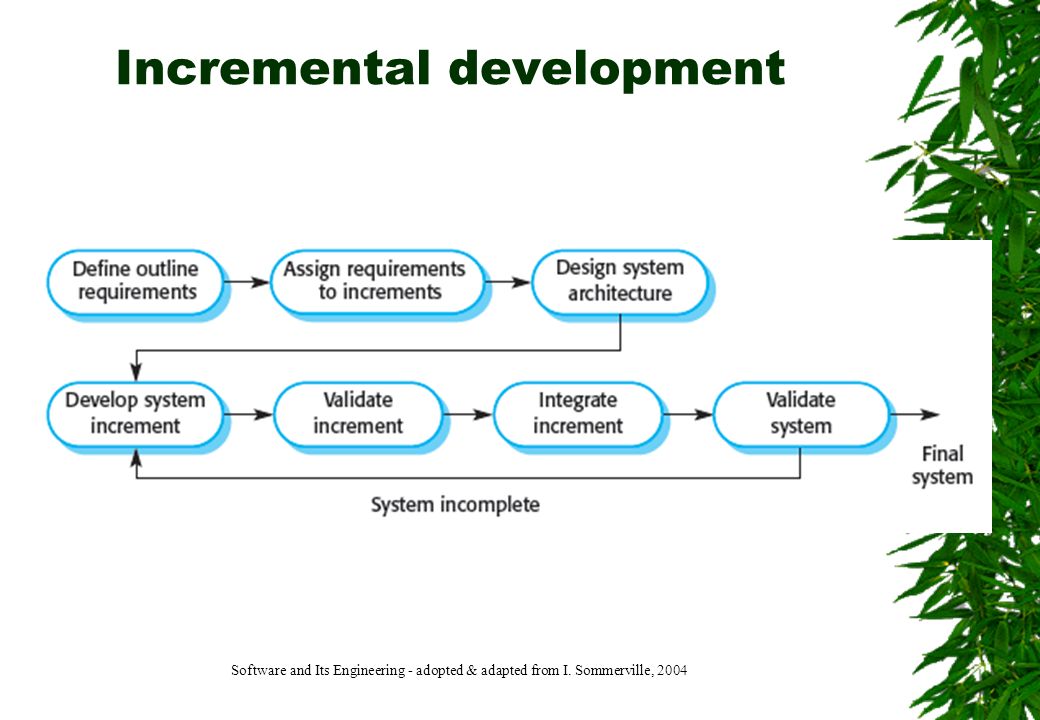 Incremental development

Define outline requirements

Assign requirements to increments

Design system architecture

Develop system increment

Validate increment

Integrate increment

Validate system

Final system

System incomplete

Software and Its Engineering - adopted & adapted from I. Sommerville, 2004